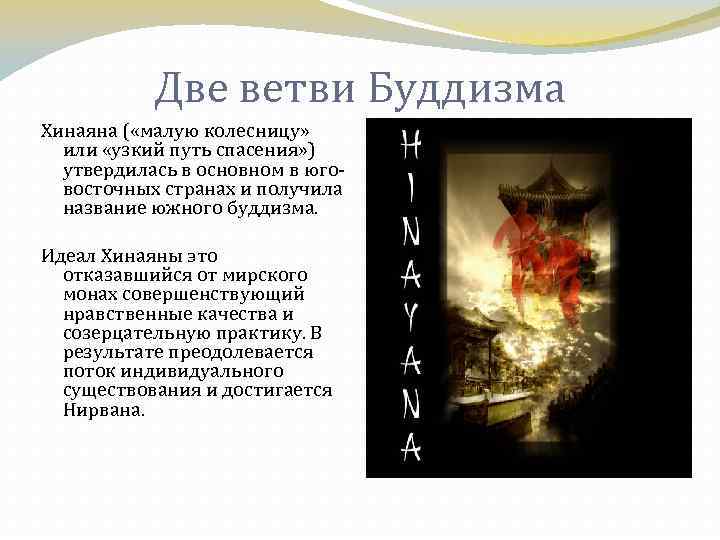 Две ветви Буддизма

Хинаяна («малую колесницу» или «узкий путь спасения») утвердилась в основном в юго-восточных странах и получила название южного буддизма.

Идеал Хинаяны это отказавшийся от мирского монах совершенствующий нравственные качества и созерцательную практику. В результате преодолевается поток индивидуального существования и достигается Нирвана.

HINAYANA